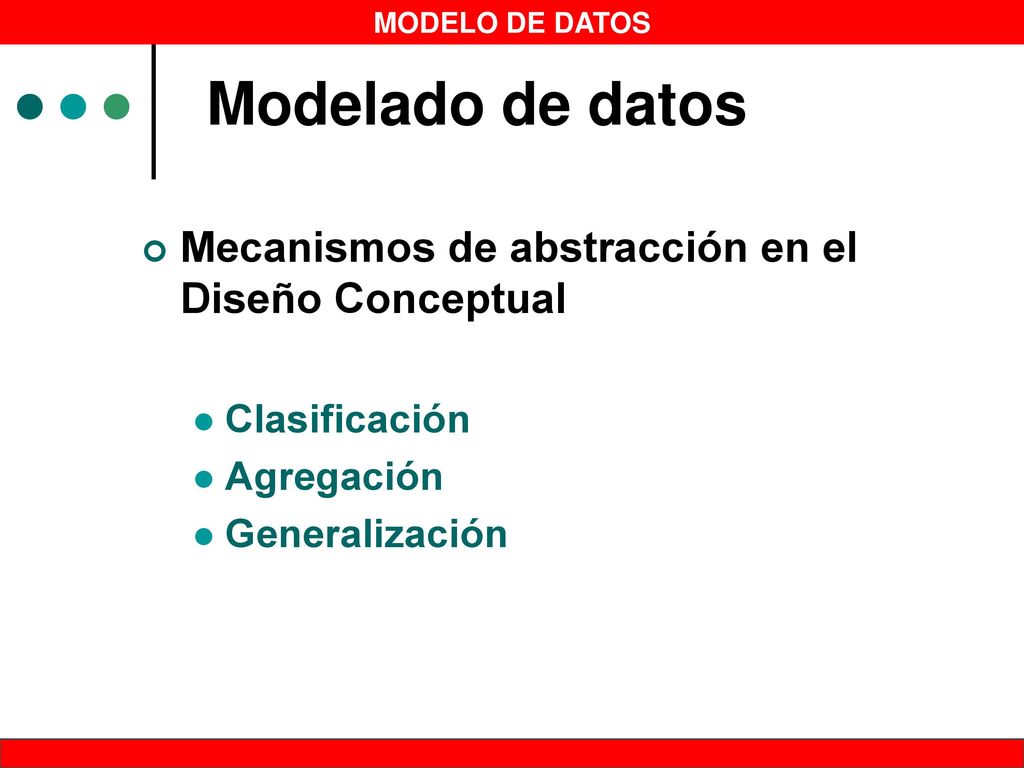 MODELO DE DATOS

Modelado de datos

Mecanismos de abstracción en el Diseño Conceptual

Clasificación
Agregación
Generalización